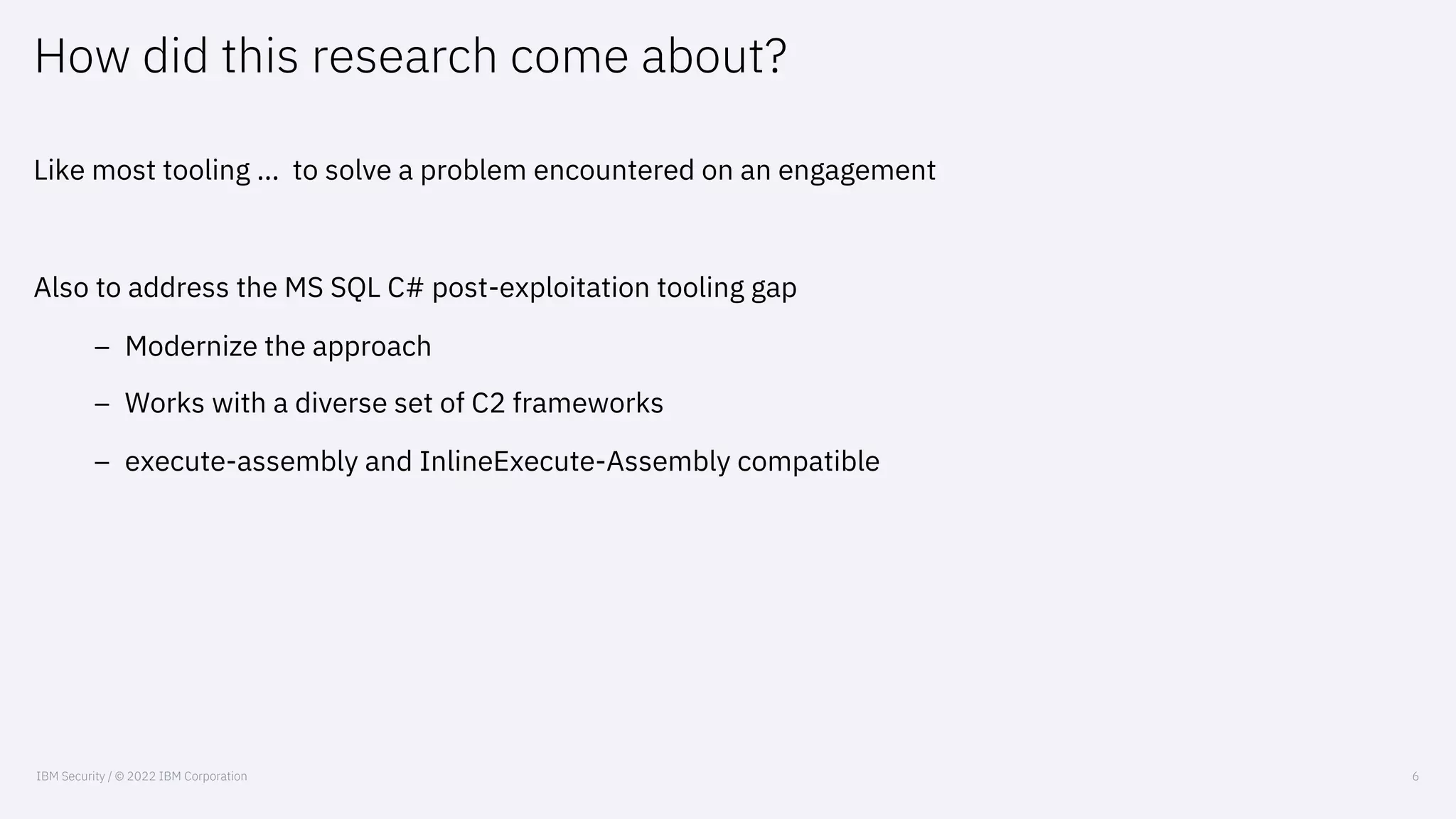 How did this research come about?

Like most tooling … to solve a problem encountered on an engagement

Also to address the MS SQL C# post-exploitation tooling gap

– Modernize the approach

– Works with a diverse set of C2 frameworks

– execute-assembly and InlineExecute-Assembly compatible

IBM Security / © 2022 IBM Corporation

6